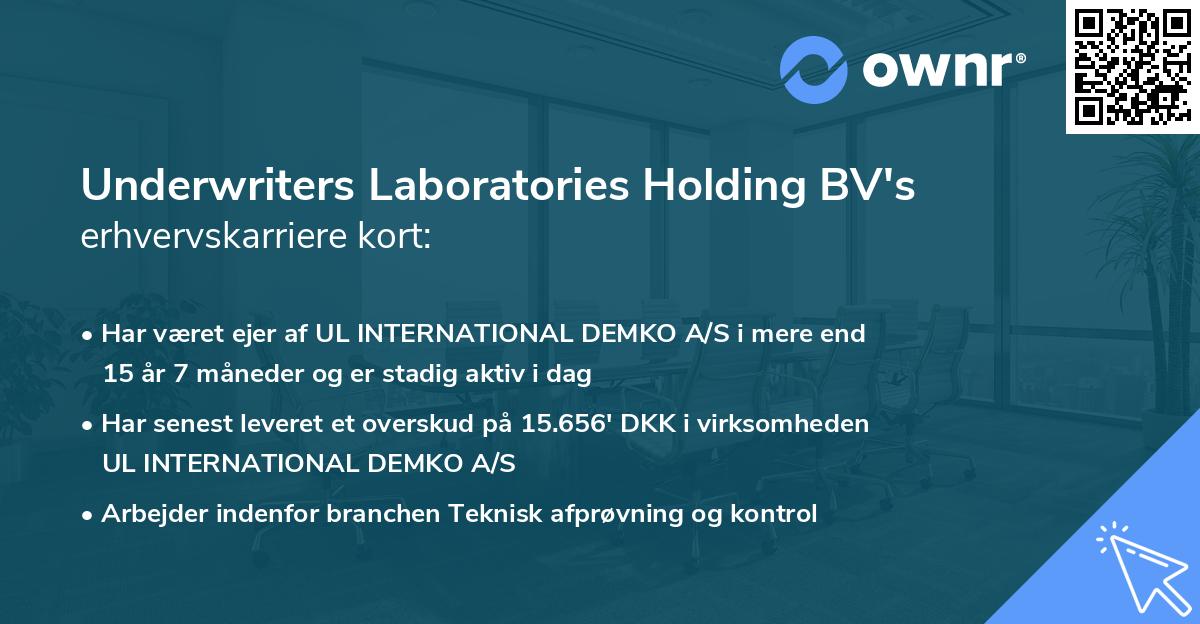 ownr®

Underwriters Laboratories Holding BV's
erhvervskarriere kort:

• Har været ejer af UL INTERNATIONAL DEMKO A/S i mere end 15 år 7 måneder og er stadig aktiv i dag

• Har senest leveret et overskud på 15.656' DKK i virksomheden UL INTERNATIONAL DEMKO A/S

• Arbejder indenfor branchen Teknisk afprøvning og kontrol